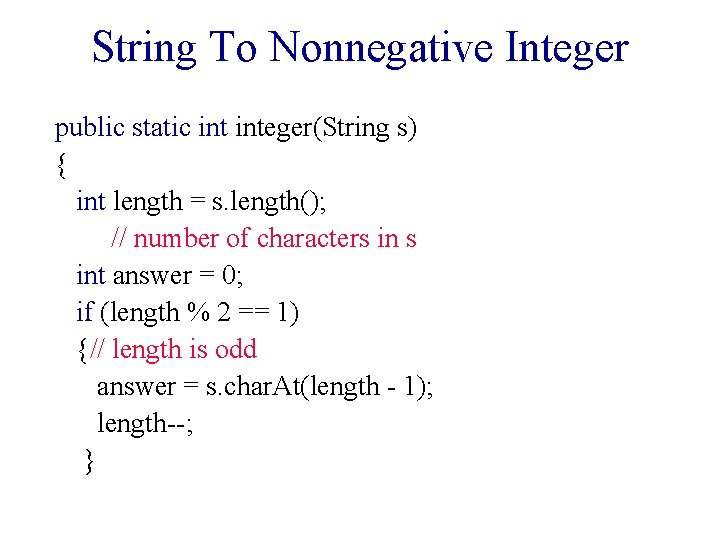 String To Nonnegative Integer

public static int integer(String s)
{
int length = s.length();
// number of characters in s
int answer = 0;
if (length % 2 == 1)
{// length is odd
answer = s.charAt(length - 1);
length--;
}